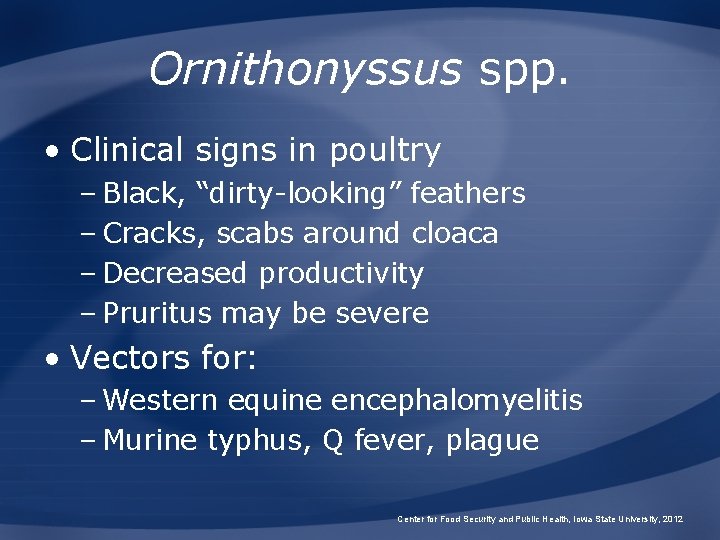 Ornithonyssus spp.

• Clinical signs in poultry
– Black, “dirty-looking” feathers
– Cracks, scabs around cloaca
– Decreased productivity
– Pruritus may be severe

• Vectors for:
– Western equine encephalomyelitis
– Murine typhus, Q fever, plague

Center for Food Security and Public Health, Iowa State University, 2012